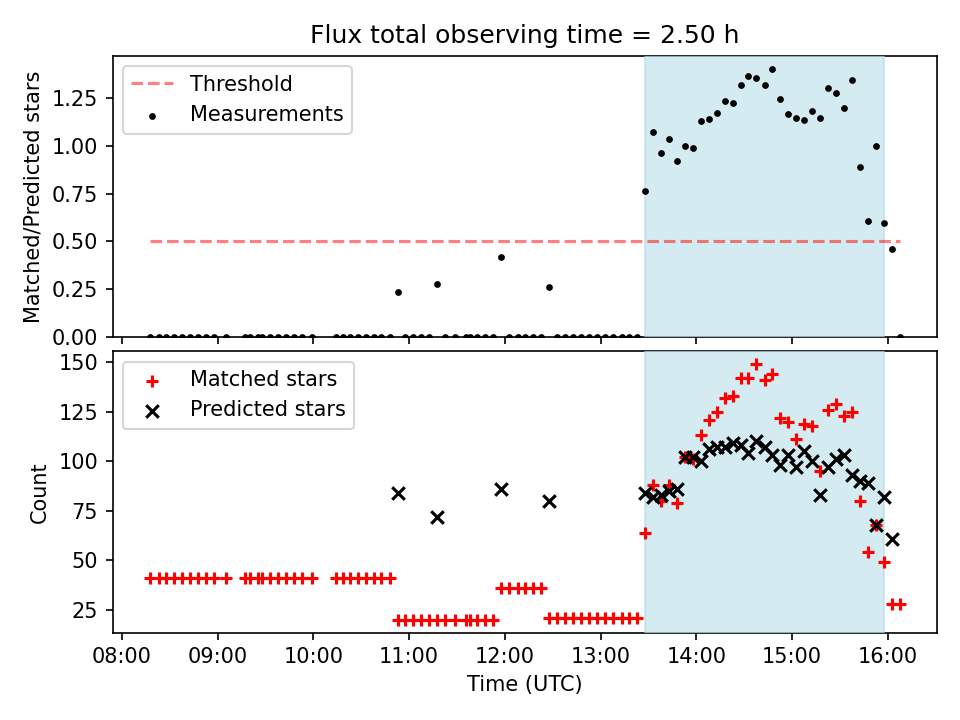 Flux total observing time = 2.50 h

Threshold
Measurements

Matched/Predicted stars

1.25
1.00
0.75
0.50
0.25
0.00

Matched stars
Predicted stars

Count

150
125
100
75
50
25

08:00 09:00 10:00 11:00 12:00 13:00 14:00 15:00 16:00

Time (UTC)